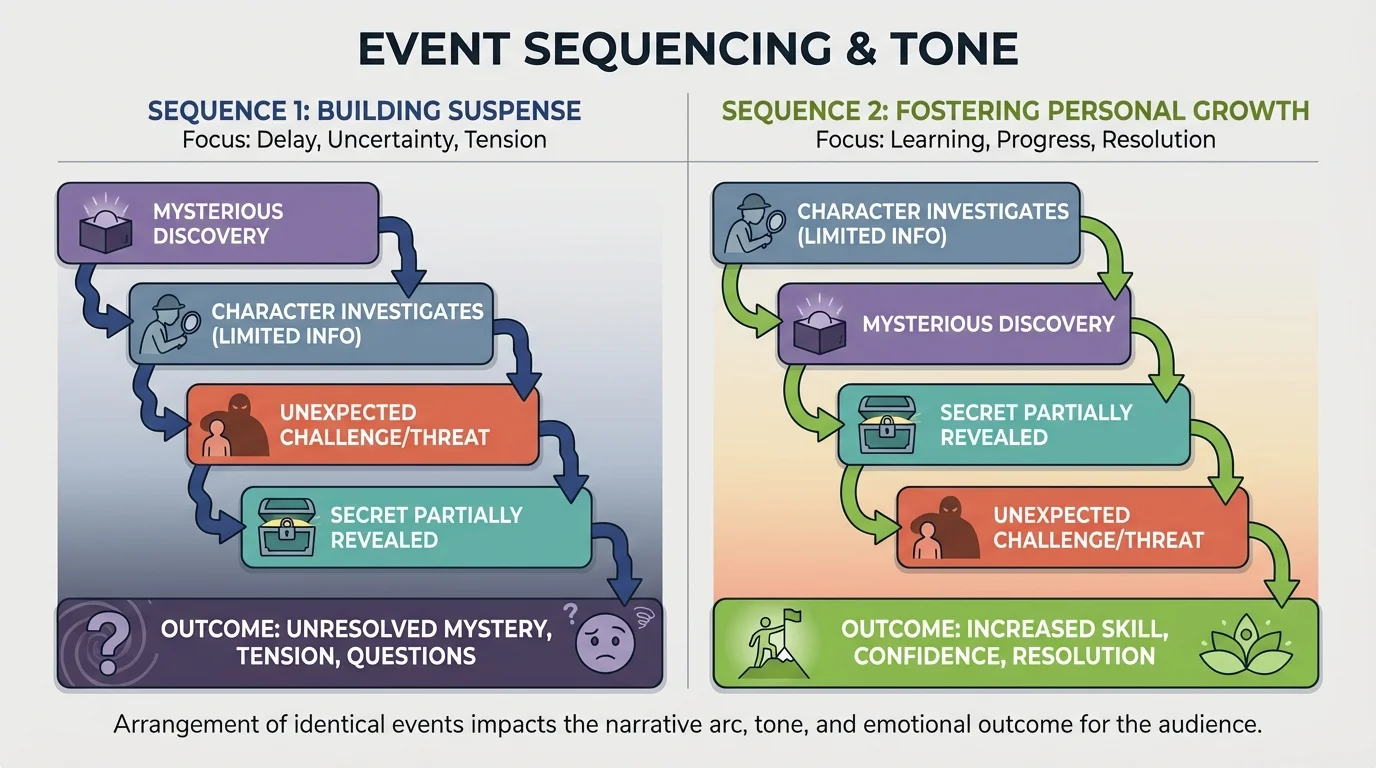 EVENT SEQUENCING & TONE

SEQUENCE 1: BUILDING SUSPENSE
Focus: Delay, Uncertainty, Tension

MYSTERIOUS DISCOVERY

CHARACTER INVESTIGATES (LIMITED INFO)

UNEXPECTED CHALLENGE/THREAT

SECRET PARTIALLY REVEALED

OUTCOME: UNRESOLVED MYSTERY, TENSION, QUESTIONS

SEQUENCE 2: FOSTERING PERSONAL GROWTH
Focus: Learning, Progress, Resolution

CHARACTER INVESTIGATES (LIMITED INFO)

MYSTERIOUS DISCOVERY

SECRET PARTIALLY REVEALED

UNEXPECTED CHALLENGE/THREAT

OUTCOME: INCREASED SKILL, CONFIDENCE, RESOLUTION

Arrangement of identical events impacts the narrative arc, tone, and emotional outcome for the audience.